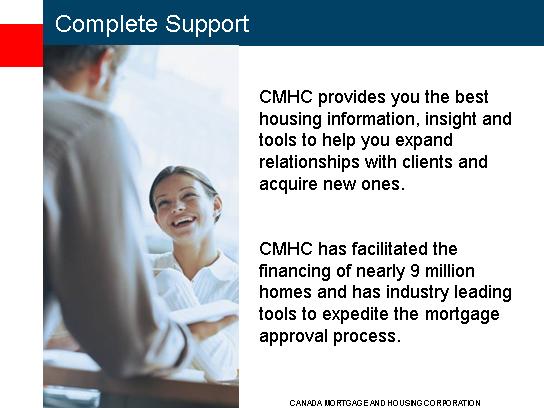 Complete Support

CMHC provides you the best housing information, insight and tools to help you expand relationships with clients and acquire new ones.

CMHC has facilitated the financing of nearly 9 million homes and has industry leading tools to expedite the mortgage approval process.

CANADA MORTGAGE AND HOUSING CORPORATION